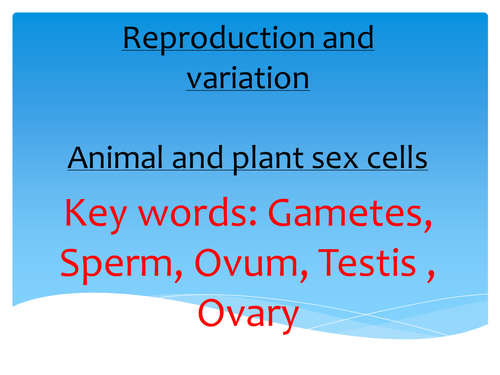 Reproduction and variation

Animal and plant sex cells

Key words: Gametes, Sperm, Ovum, Testis , Ovary